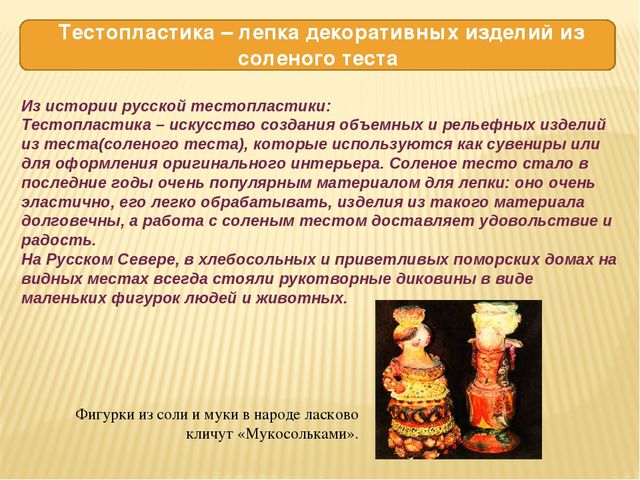 Тестопластика – лепка декоративных изделий из соленого теста

Из истории русской тестопластики:
Тестопластика – искусство создания объемных и рельефных изделий из теста(соленого теста), которые используются как сувениры или для оформления оригинального интерьера. Соленое тесто стало в последние годы очень популярным материалом для лепки: оно очень эластично, его легко обрабатывать, изделия из такого материала долговечны, а работа с соленым тестом доставляет удовольствие и радость.
На Русском Севере, в хлебосольных и приветливых поморских домах на видных местах всегда стояли рукотворные диковины в виде маленьких фигурок людей и животных.

Фигурки из соли и муки в народе ласково кличут «Мукосольками».